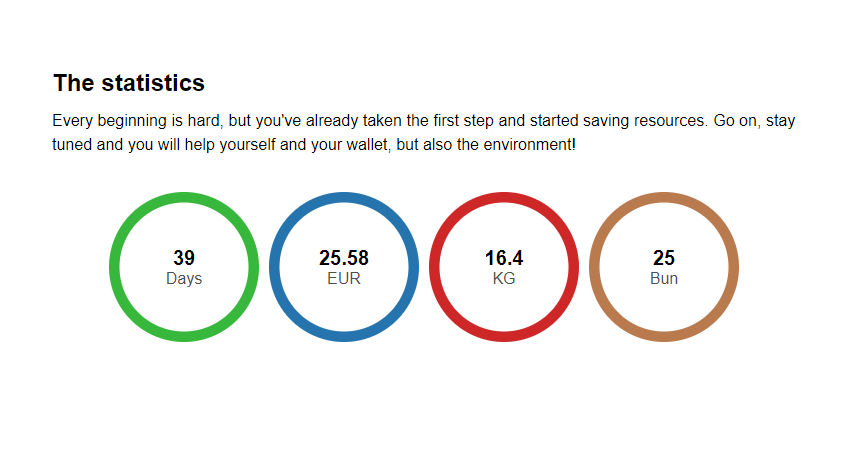 The statistics

Every beginning is hard, but you've already taken the first step and started saving resources. Go on, stay tuned and you will help yourself and your wallet, but also the environment!

39
Days

25.58
EUR

16.4
KG

25
Bun